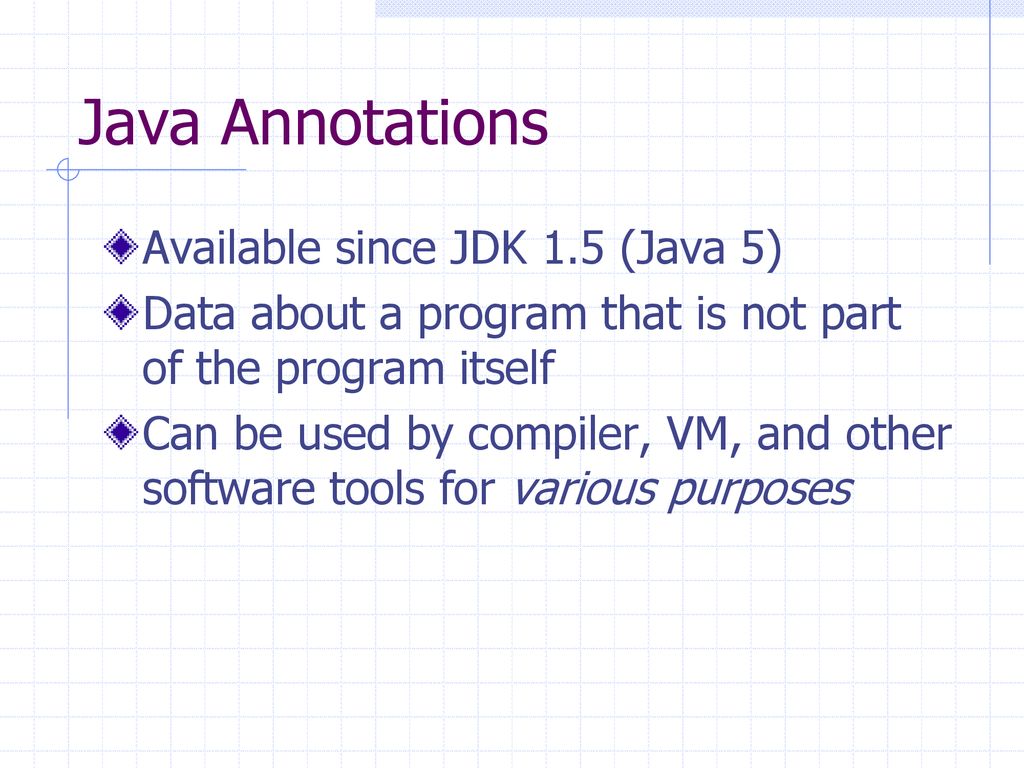 Java Annotations

Available since JDK 1.5 (Java 5)

Data about a program that is not part of the program itself

Can be used by compiler, VM, and other software tools for various purposes